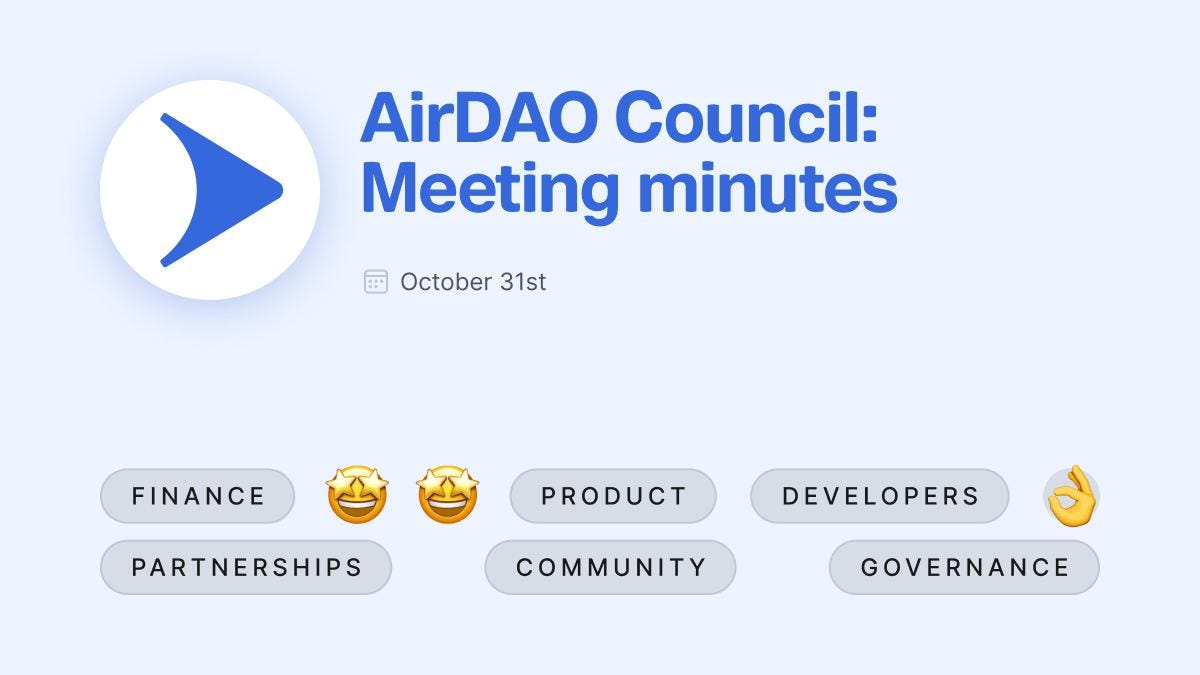 AirDAO Council: Meeting minutes

October 31st

FINANCE 🤩 🤩 PRODUCT DEVELOPERS 👌

PARTNERSHIPS COMMUNITY GOVERNANCE